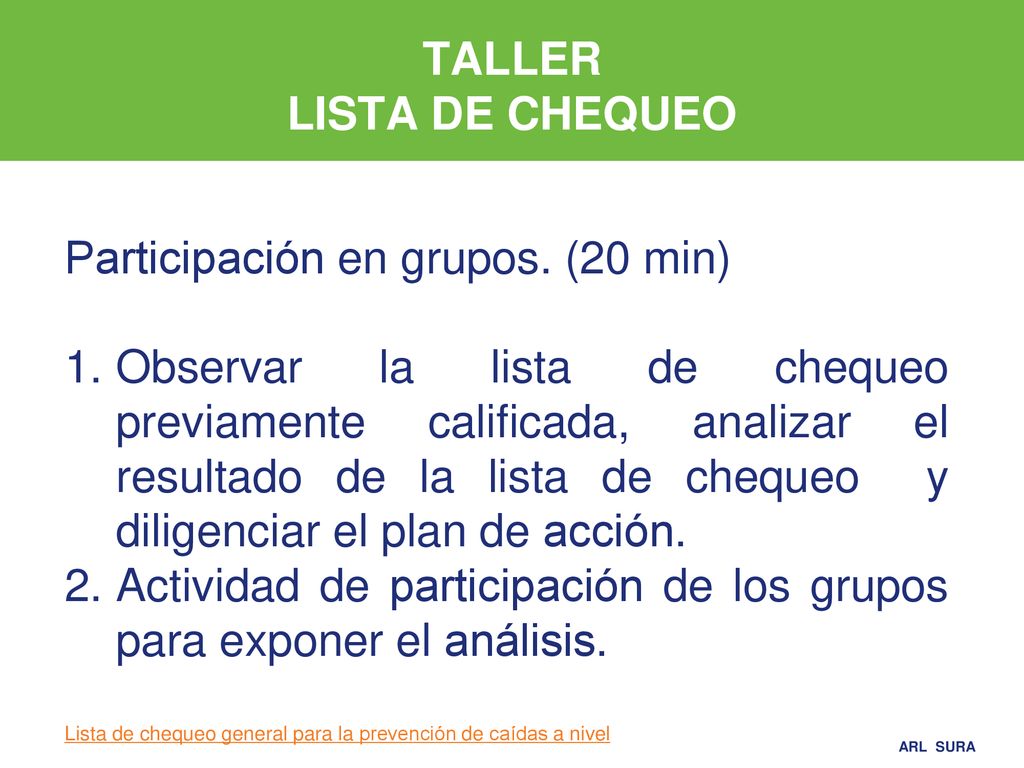 TALLER
LISTA DE CHEQUEO

Participación en grupos. (20 min)

1. Observar la lista de chequeo previamente calificada, analizar el resultado de la lista de chequeo y diligenciar el plan de acción.
2. Actividad de participación de los grupos para exponer el análisis.

Lista de chequeo general para la prevención de caídas a nivel

ARL SURA